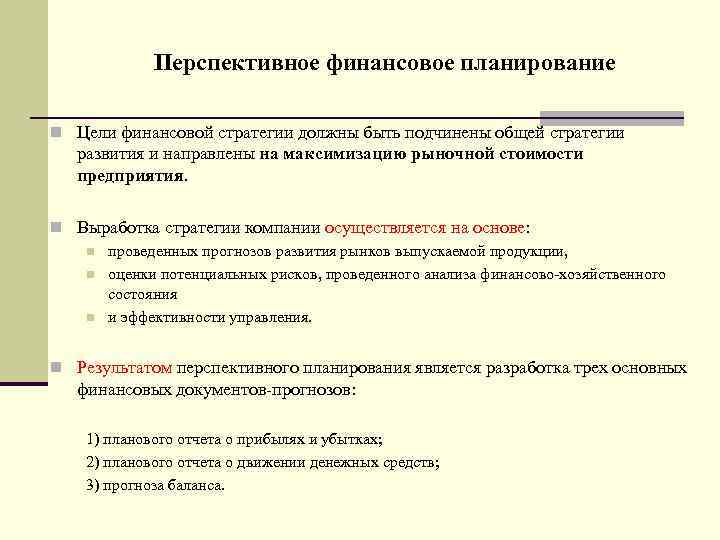 Перспективное финансовое планирование

Цели финансовой стратегии должны быть подчинены общей стратегии развития и направлены на максимизацию рыночной стоимости предприятия.

Выработка стратегии компании осуществляется на основе:
проведенных прогнозов развития рынков выпускаемой продукции,
оценки потенциальных рисков, проведенного анализа финансово-хозяйственного состояния
и эффективности управления.

Результатом перспективного планирования является разработка трех основных финансовых документов-прогнозов:

1) планового отчета о прибылях и убытках;
2) планового отчета о движении денежных средств;
3) прогноза баланса.